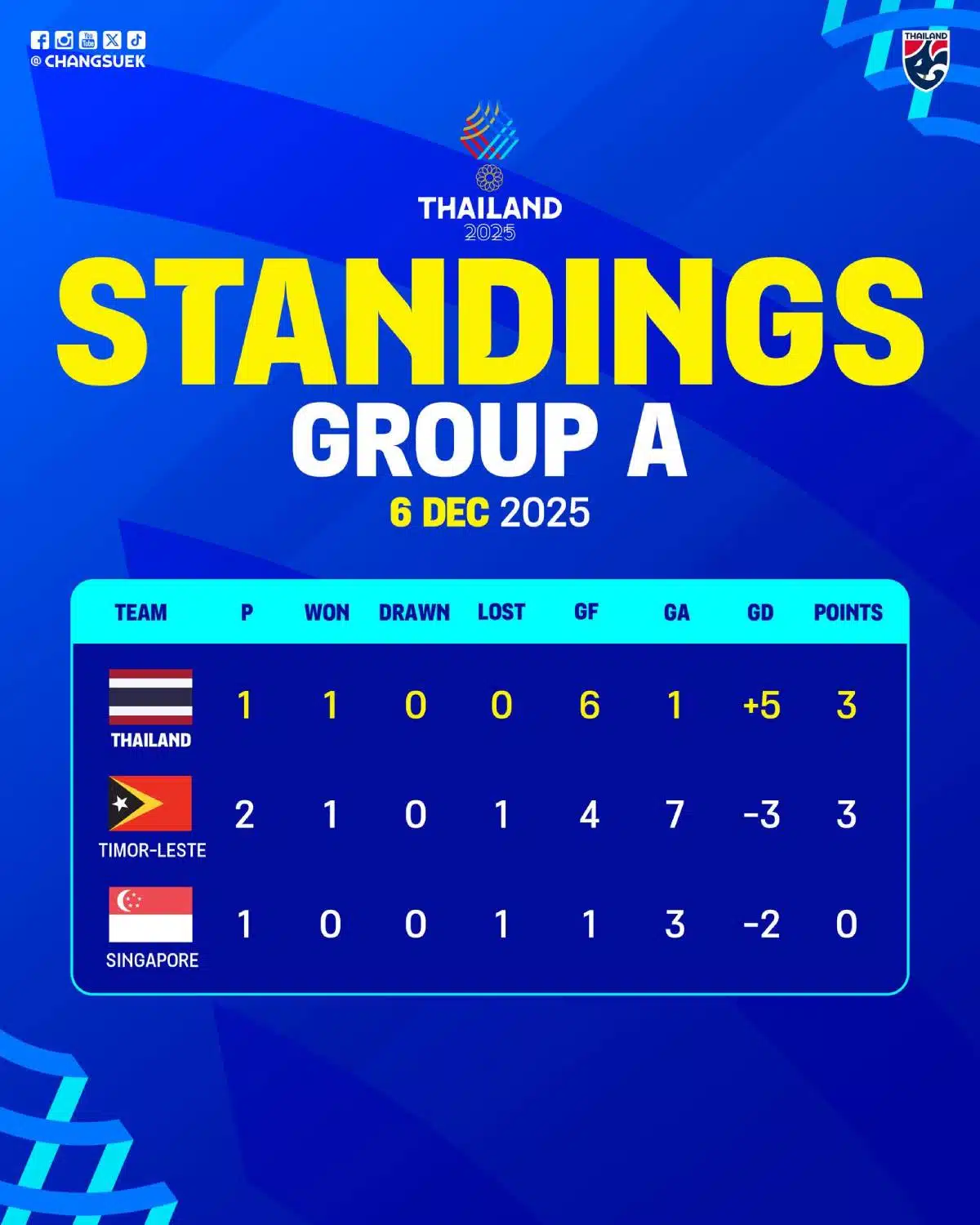 @ CHANGSUEK

THAILAND

THAILAND
2025

STANDINGS
GROUP A
6 DEC 2025

| TEAM | P | WON | DRAWN | LOST | GF | GA | GD | POINTS |
|---|---|---|---|---|---|---|---|---|
| THAILAND | 1 | 1 | 0 | 0 | 6 | 1 | +5 | 3 |
| TIMOR-LESTE | 2 | 1 | 0 | 1 | 4 | 7 | -3 | 3 |
| SINGAPORE | 1 | 0 | 0 | 1 | 1 | 3 | -2 | 0 |